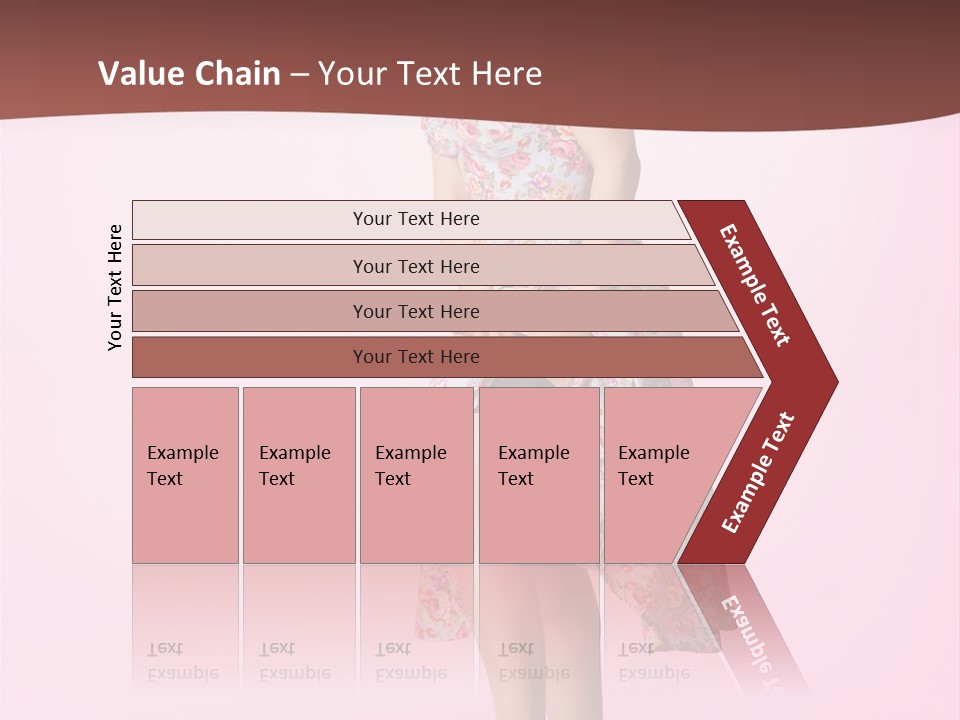 Value Chain – Your Text Here

Your Text Here

Your Text Here

Your Text Here

Your Text Here

Your Text Here

Example Text

Example Text

Example Text

Example Text

Example Text

Example Text

Example Text